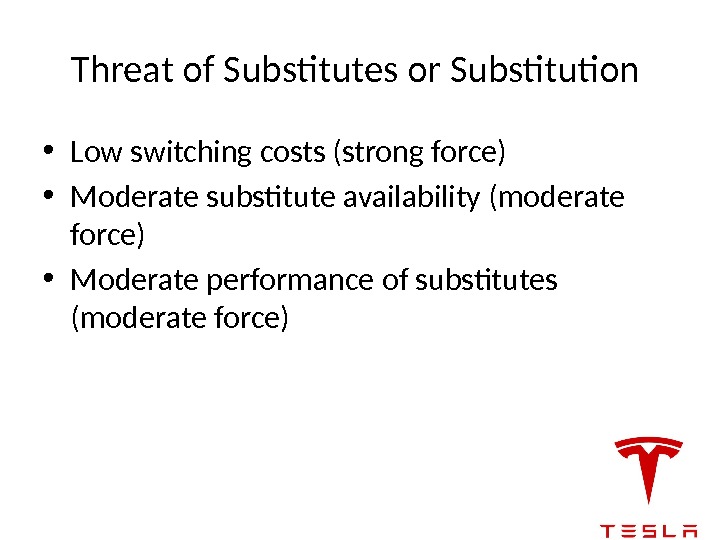 Threat of Substitutes or Substitution

• Low switching costs (strong force)
• Moderate substitute availability (moderate force)
• Moderate performance of substitutes (moderate force)

TESLA